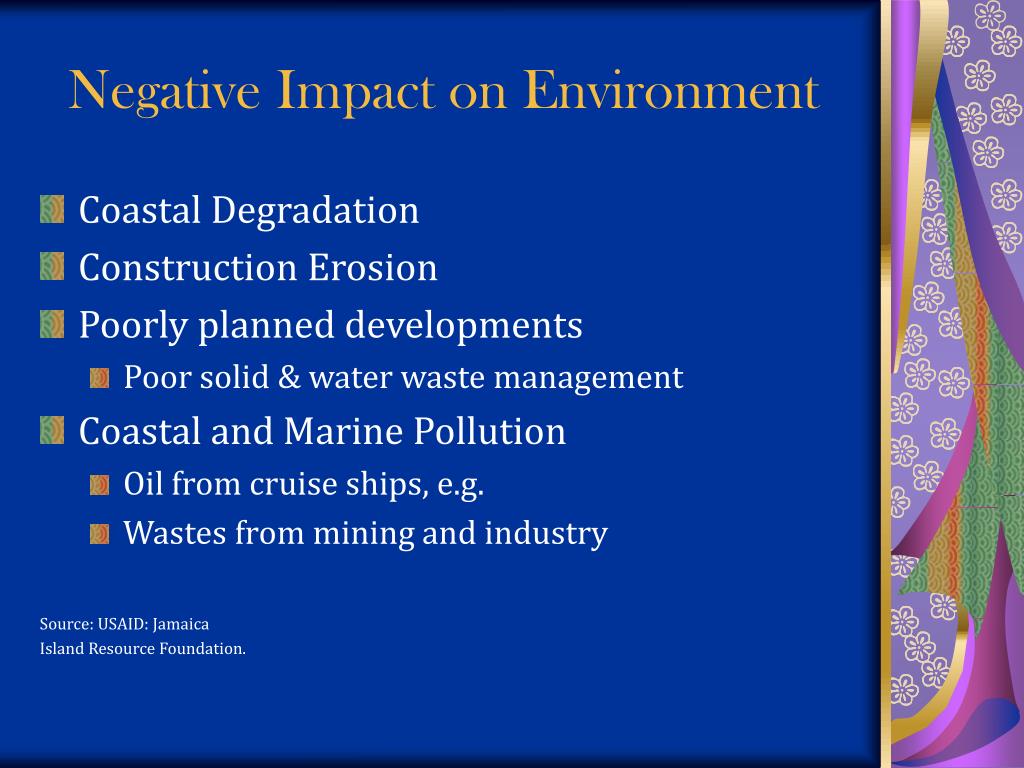 Negative Impact on Environment

Coastal Degradation
Construction Erosion
Poorly planned developments
Poor solid & water waste management
Coastal and Marine Pollution
Oil from cruise ships, e.g.
Wastes from mining and industry

Source: USAID: Jamaica
Island Resource Foundation.